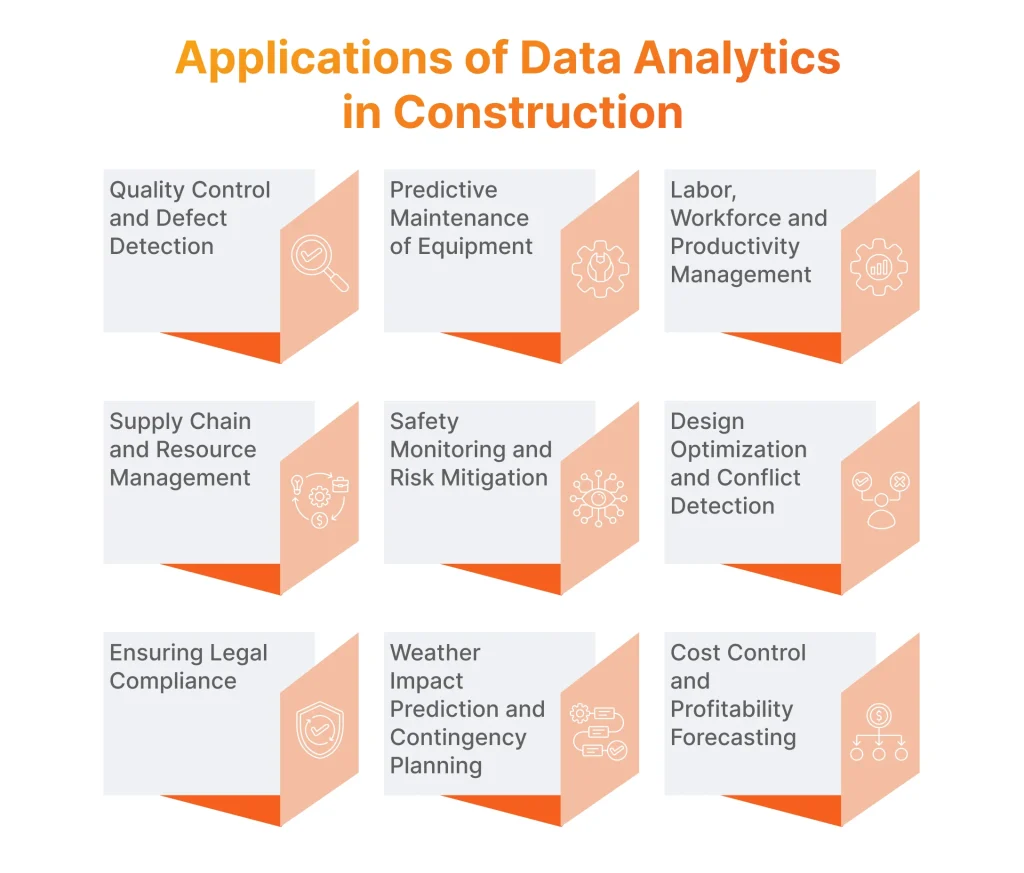 Applications of Data Analytics in Construction

Quality Control and Defect Detection

Predictive Maintenance of Equipment

Labor, Workforce and Productivity Management

Supply Chain and Resource Management

Safety Monitoring and Risk Mitigation

Design Optimization and Conflict Detection

Ensuring Legal Compliance

Weather Impact Prediction and Contingency Planning

Cost Control and Profitability Forecasting